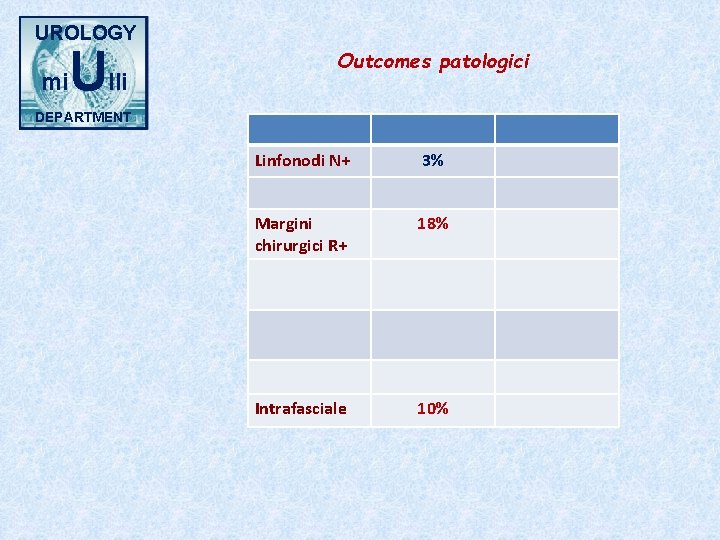 UROLOGY
miUlli
DEPARTMENT

Outcomes patologici

|  |  |  |
|---|---|---|
| Linfonodi N+ | 3% |  |
|  |  |  |
| Margini chirurgici R+ | 18% |  |
|  |  |  |
|  |  |  |
|  |  |  |
| Intrafasciale | 10% |  |